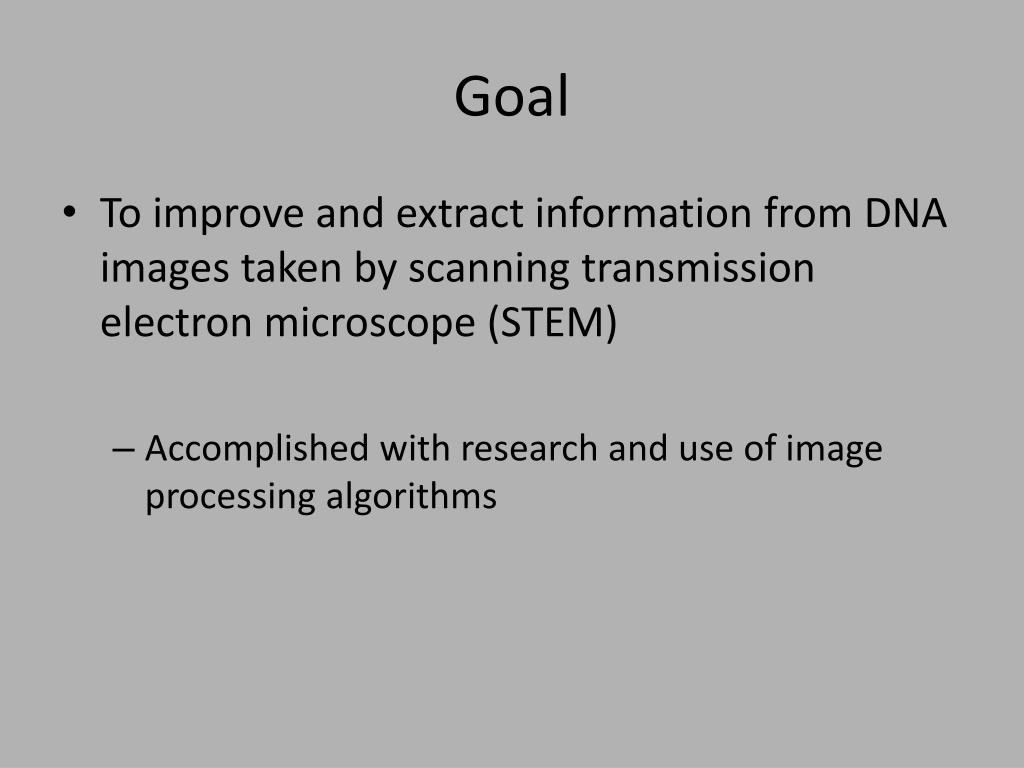 Goal

• To improve and extract information from DNA images taken by scanning transmission electron microscope (STEM)

– Accomplished with research and use of image processing algorithms